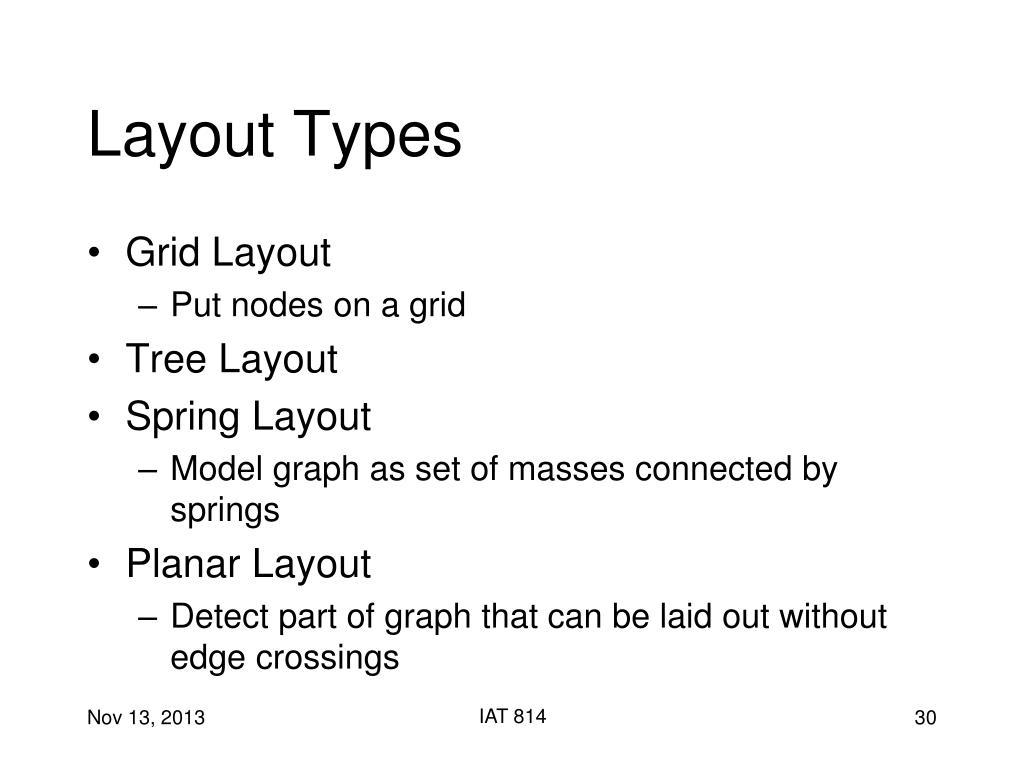 Layout Types

• Grid Layout
– Put nodes on a grid
• Tree Layout
• Spring Layout
– Model graph as set of masses connected by springs
• Planar Layout
– Detect part of graph that can be laid out without edge crossings

Nov 13, 2013

IAT 814

30